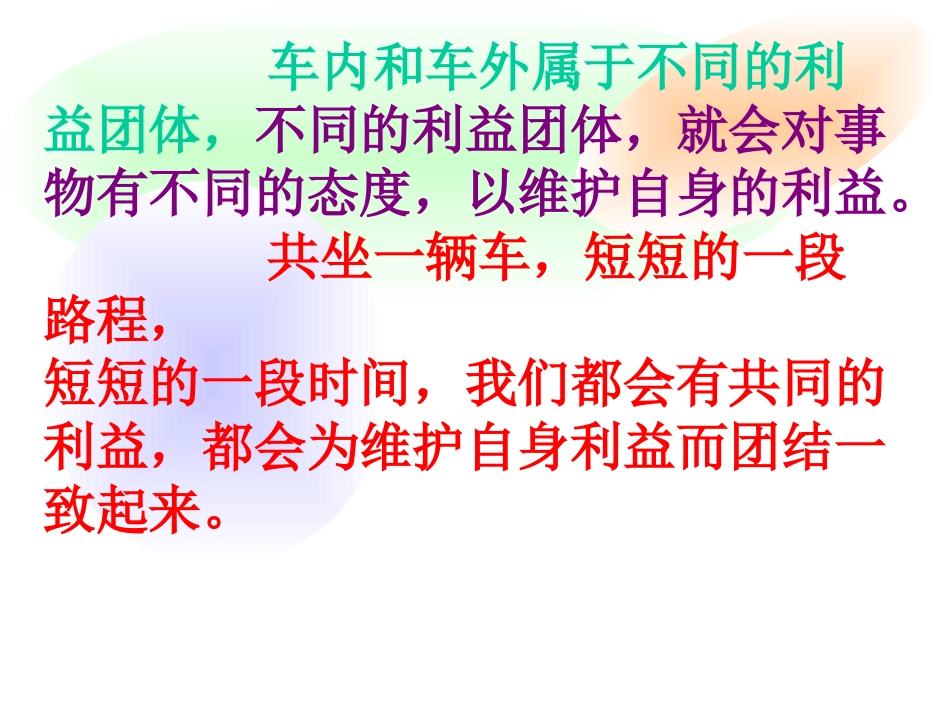 车内和车外属于不同的利益团体，不同的利益团体，就会对事物有不同的态度，以维护自身的利益。

共坐一辆车，短短的一段路程，
短短的一段时间，我们都会有共同的利益，都会为维护自身利益而团结一致起来。